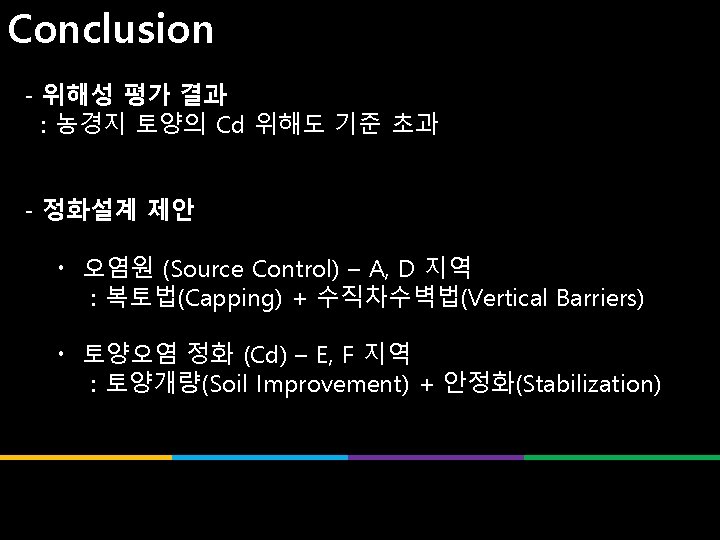 Conclusion

- 위해성 평가 결과
: 농경지 토양의 Cd 위해도 기준 초과

- 정화설계 제안

• 오염원 (Source Control) – A, D 지역
: 복토법(Capping) + 수직차수벽법(Vertical Barriers)

• 토양오염 정화 (Cd) – E, F 지역
: 토양개량(Soil Improvement) + 안정화(Stabilization)